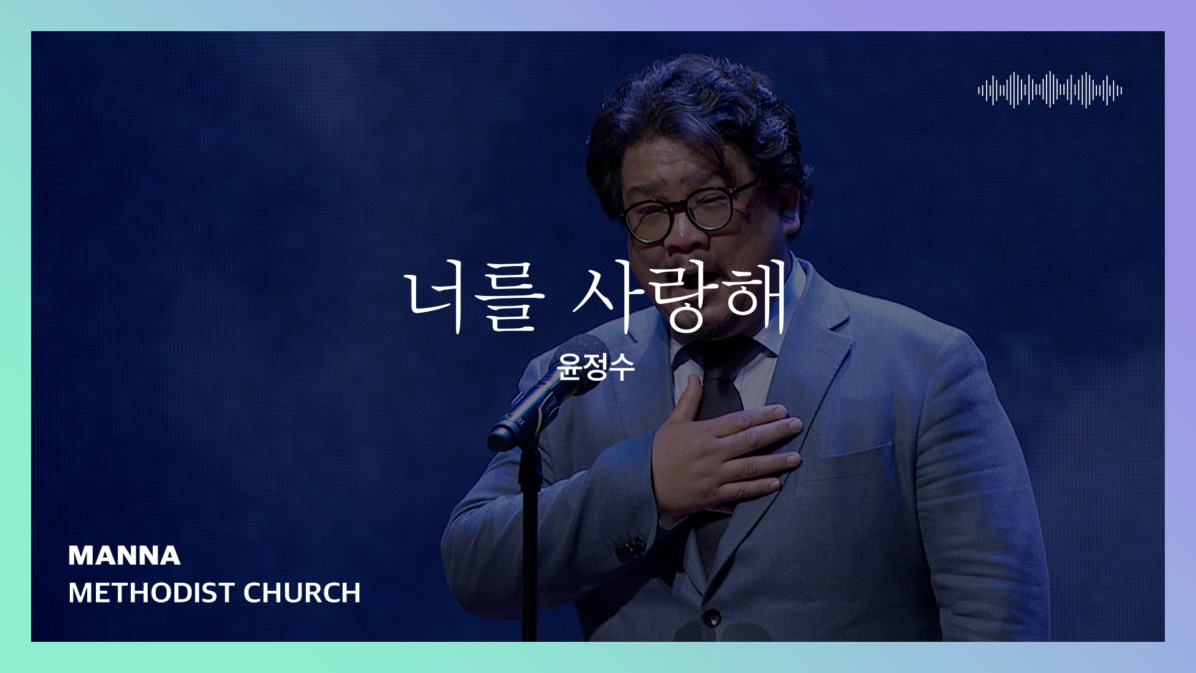 너를 사랑해
윤정수

MANNA
METHODIST CHURCH